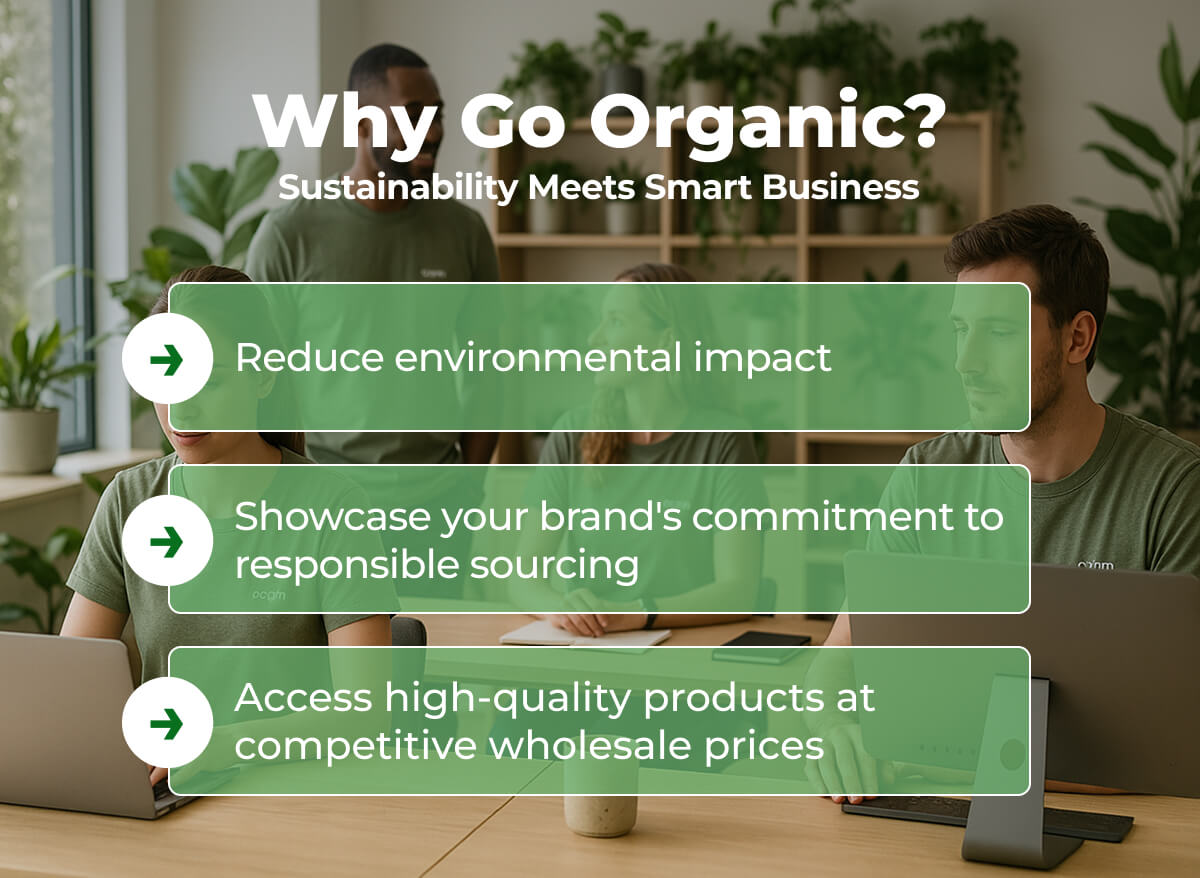 Why Go Organic?
Sustainability Meets Smart Business

Reduce environmental impact

Showcase your brand's commitment to responsible sourcing

Access high-quality products at competitive wholesale prices